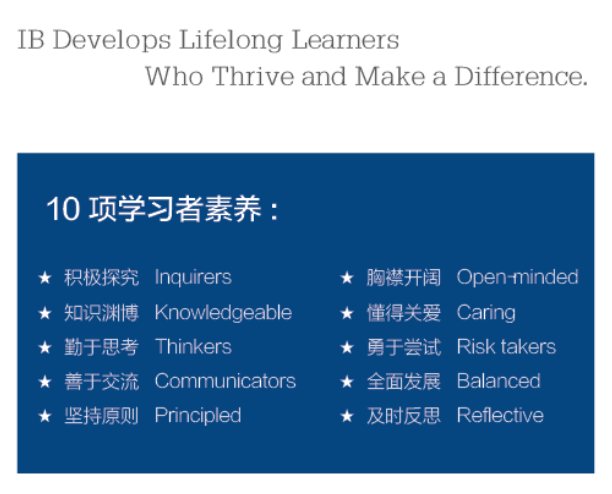 IB Develops Lifelong Learners
Who Thrive and Make a Difference.

10 项学习者素养：

★ 积极探究 Inquirers
★ 知识渊博 Knowledgeable
★ 勤于思考 Thinkers
★ 善于交流 Communicators
★ 坚持原则 Principled

★ 胸襟开阔 Open-minded
★ 懂得关爱 Caring
★ 勇于尝试 Risk takers
★ 全面发展 Balanced
★ 及时反思 Reflective